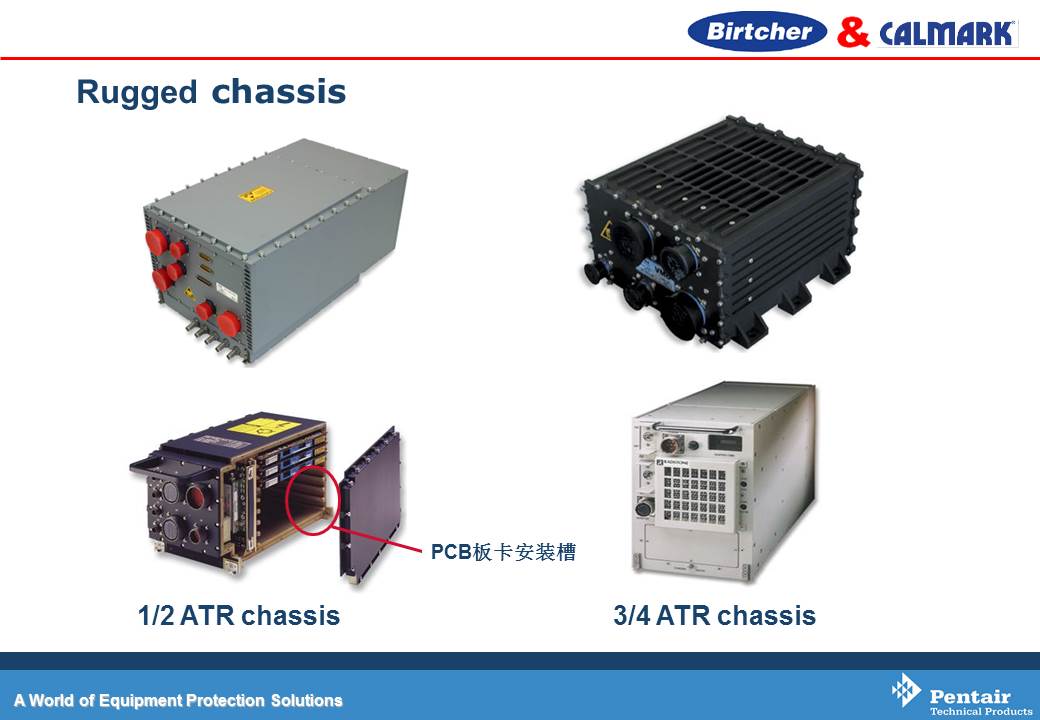 Birtcher & CALMARK

Rugged chassis

PCB板卡安装槽

1/2 ATR chassis

3/4 ATR chassis

A World of Equipment Protection Solutions

Pentair
Technical Products